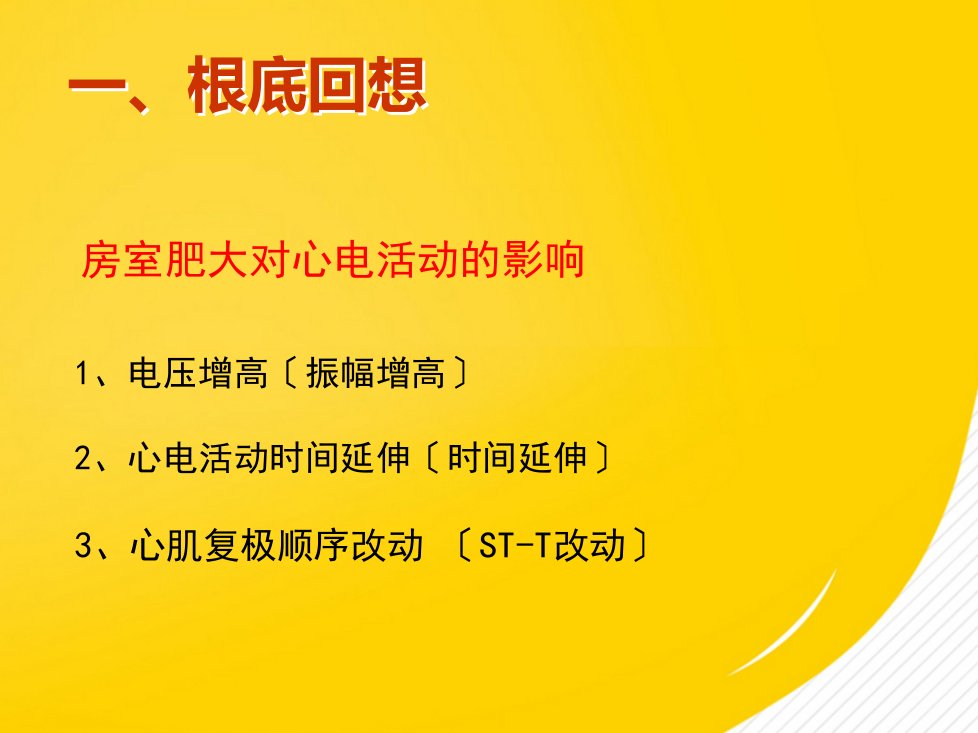 一、根底回想

房室肥大对心电活动的影响

1、电压增高〔振幅增高〕

2、心电活动时间延伸〔时间延伸〕

3、心肌复极顺序改动 〔ST-T改动〕